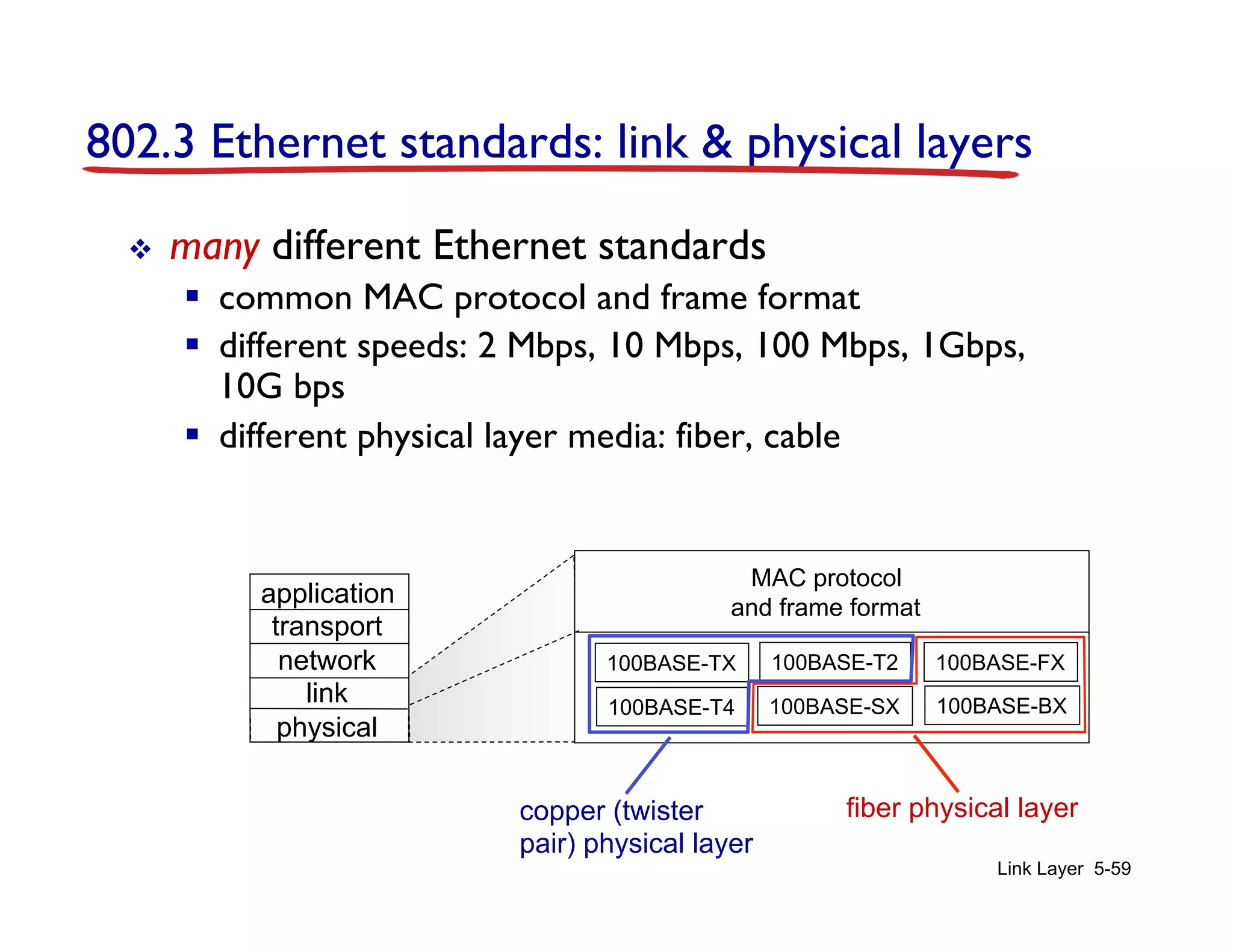 802.3 Ethernet standards: link & physical layers

❖ many different Ethernet standards
▪ common MAC protocol and frame format
▪ different speeds: 2 Mbps, 10 Mbps, 100 Mbps, 1Gbps, 10G bps
▪ different physical layer media: fiber, cable

application
transport
network
link
physical

MAC protocol and frame format

100BASE-TX
100BASE-T2
100BASE-FX
100BASE-T4
100BASE-SX
100BASE-BX

copper (twister pair) physical layer

fiber physical layer

Link Layer 5-59